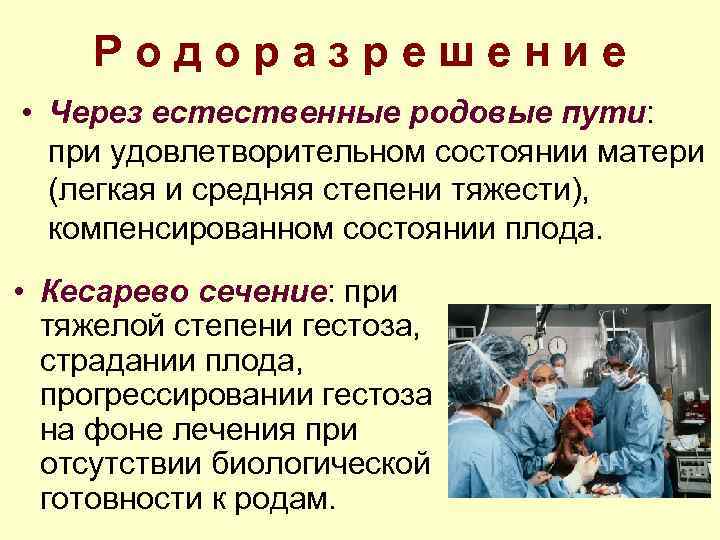 Родоразрешение

• Через естественные родовые пути: при удовлетворительном состоянии матери (легкая и средняя степени тяжести), компенсированном состоянии плода.

• Кесарево сечение: при тяжелой степени гестоза, страдании плода, прогрессировании гестоза на фоне лечения при отсутствии биологической готовности к родам.